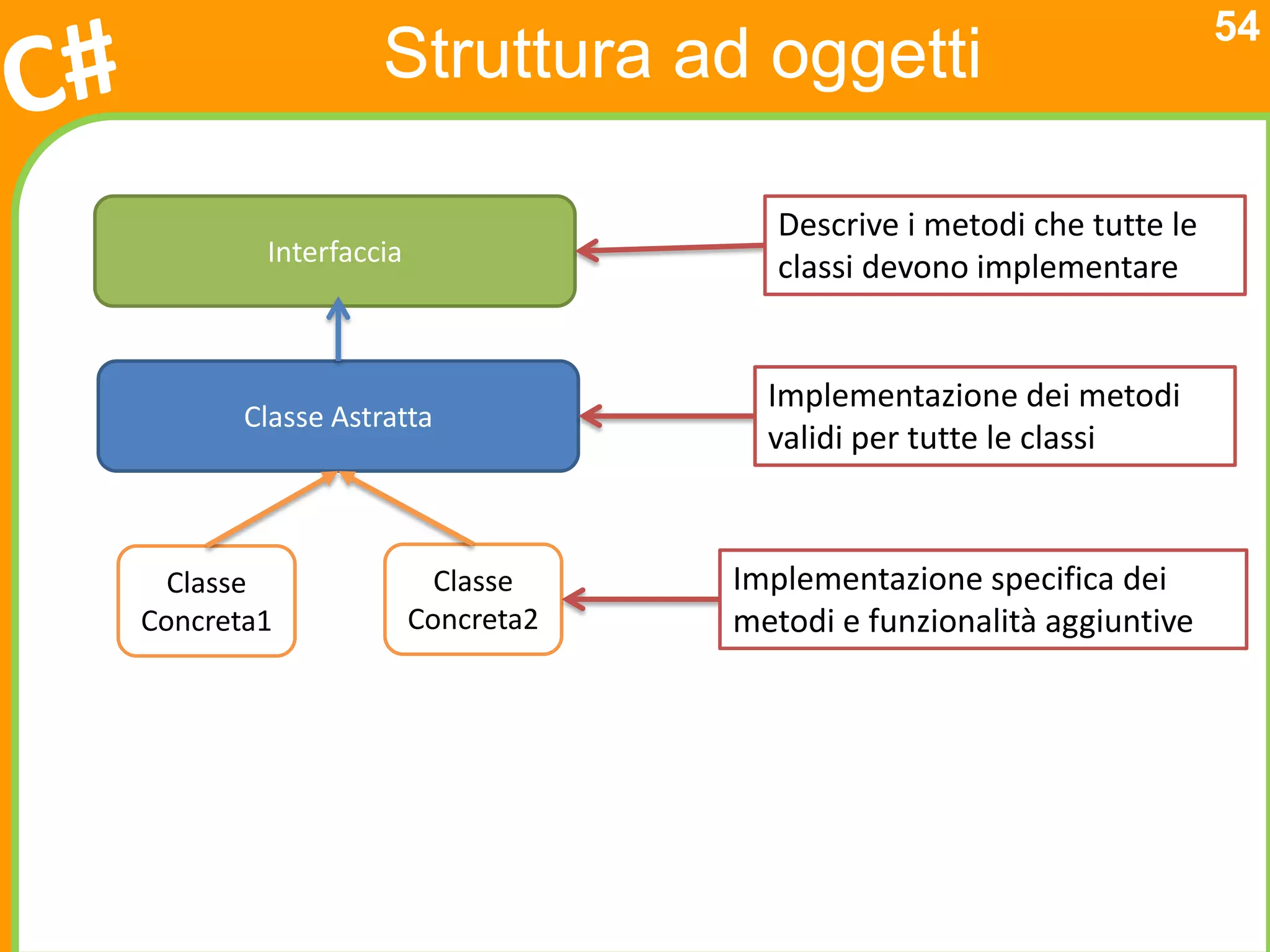 C#

Struttura ad oggetti

54

Interfaccia

Descrive i metodi che tutte le classi devono implementare

Classe Astratta

Implementazione dei metodi validi per tutte le classi

Classe Concreta1

Classe Concreta2

Implementazione specifica dei metodi e funzionalità aggiuntive